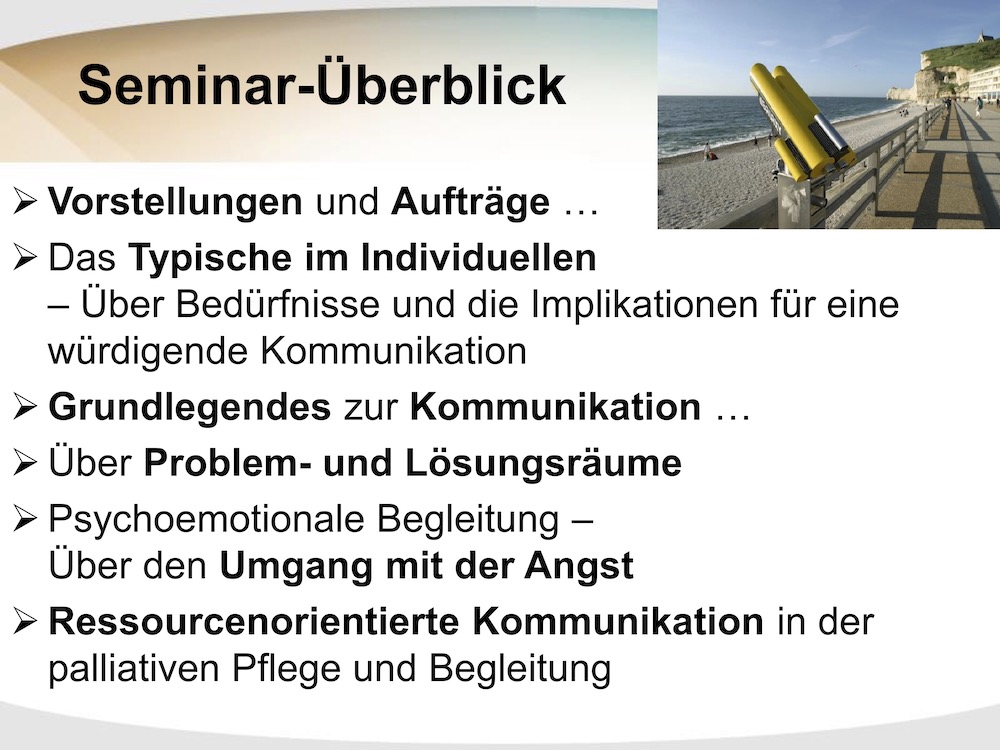 Seminar-Überblick

➢ Vorstellungen und Aufträge …

➢ Das Typische im Individuellen
– Über Bedürfnisse und die Implikationen für eine würdigende Kommunikation

➢ Grundlegendes zur Kommunikation …

➢ Über Problem- und Lösungsräume

➢ Psychoemotionale Begleitung –
Über den Umgang mit der Angst

➢ Ressourcenorientierte Kommunikation in der palliativen Pflege und Begleitung